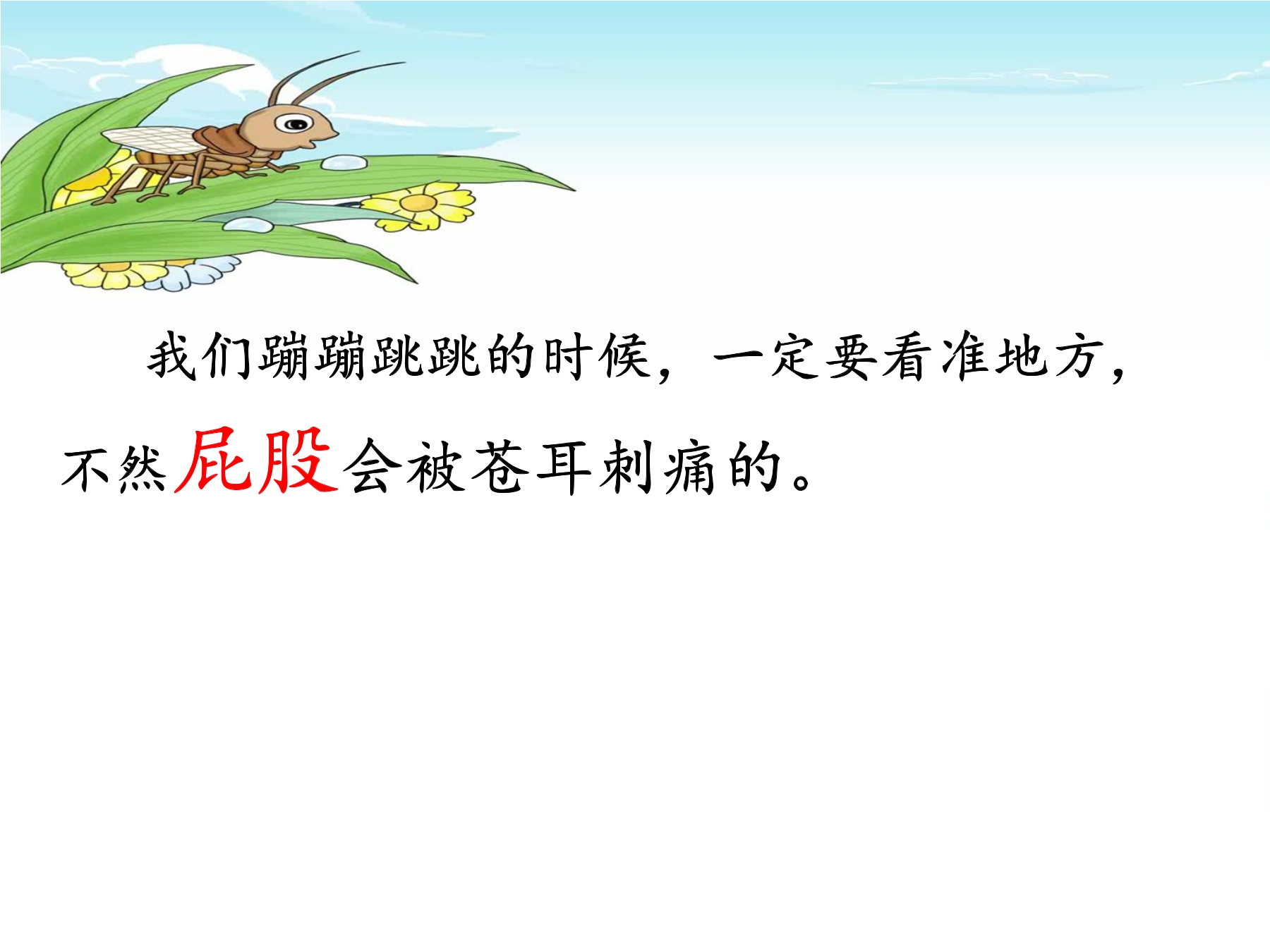 我们蹦蹦跳跳的时候，一定要看准地方，不然屁股会被苍耳刺痛的。